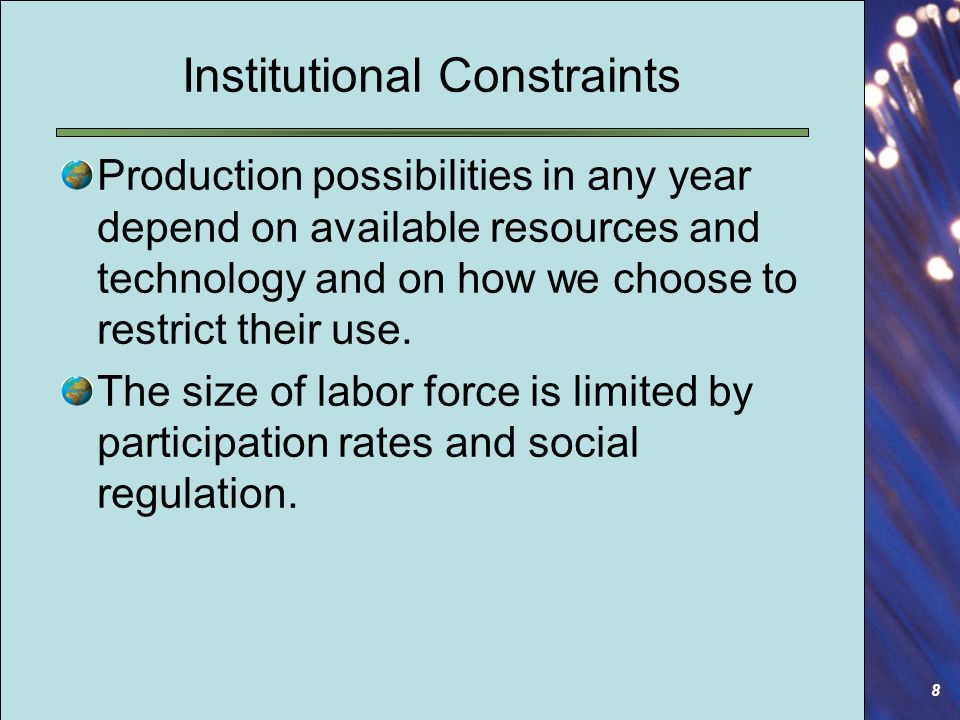 Institutional Constraints

Production possibilities in any year depend on available resources and technology and on how we choose to restrict their use.

The size of labor force is limited by participation rates and social regulation.

8